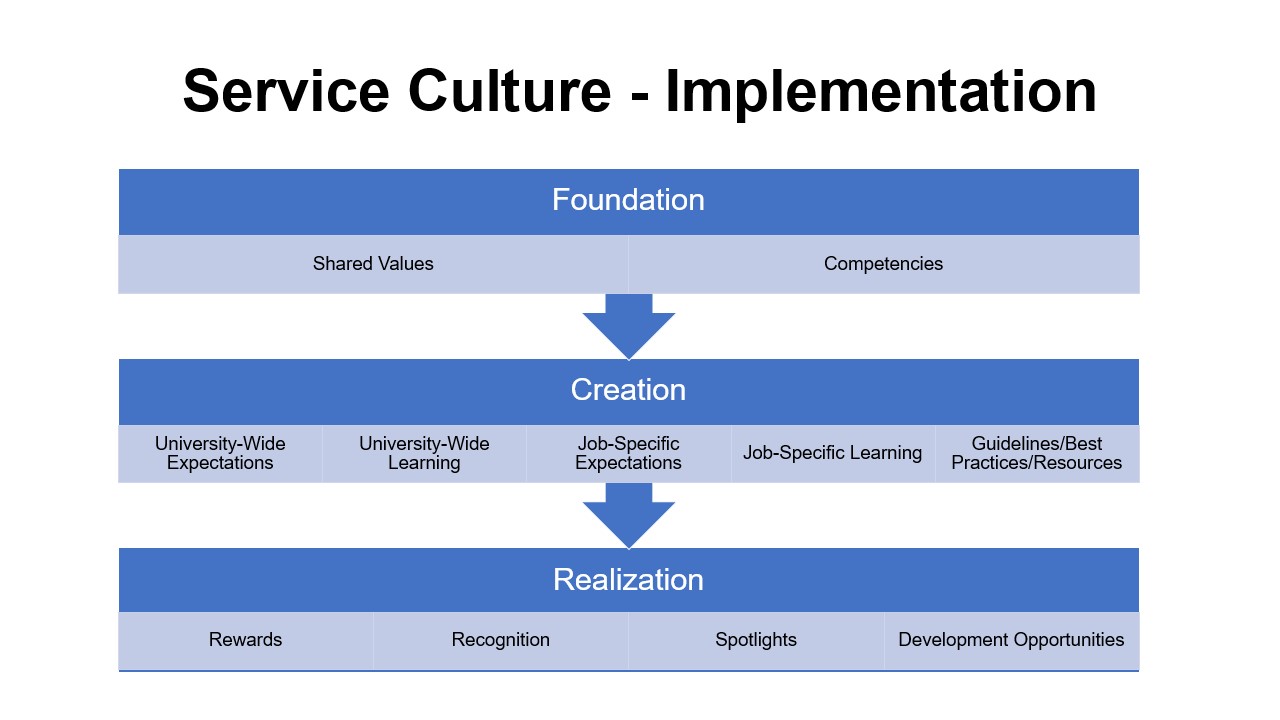 Service Culture - Implementation

Foundation

Shared Values

Competencies

Creation

University-Wide Expectations

University-Wide Learning

Job-Specific Expectations

Job-Specific Learning

Guidelines/Best Practices/Resources

Realization

Rewards

Recognition

Spotlights

Development Opportunities